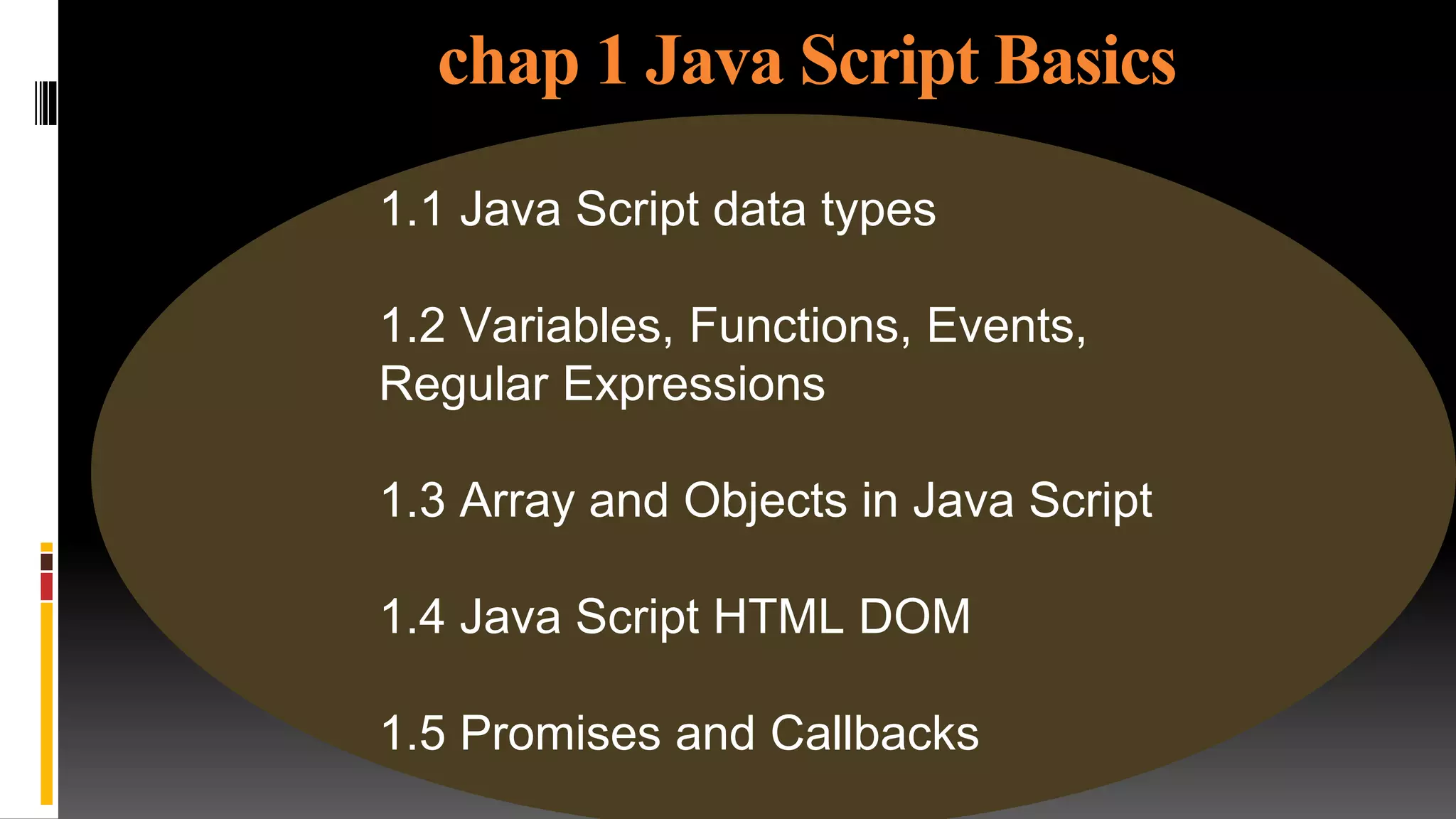 chap 1 Java Script Basics

1.1 Java Script data types

1.2 Variables, Functions, Events, Regular Expressions

1.3 Array and Objects in Java Script

1.4 Java Script HTML DOM

1.5 Promises and Callbacks